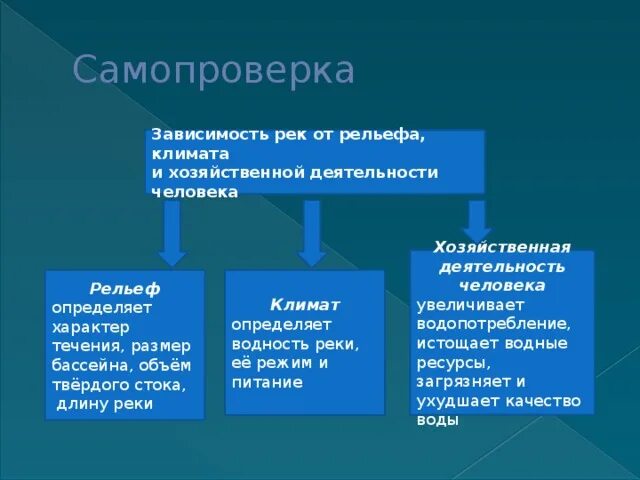 Самопроверка

Зависимость рек от рельефа, климата
и хозяйственной деятельности человека

Рельеф
определяет характер течения, размер бассейна, объём твёрдого стока, длину реки

Климат
определяет водность реки, её режим и питание

Хозяйственная деятельность человека
увеличивает водопотребление, истощает водные ресурсы, загрязняет и ухудшает качество воды